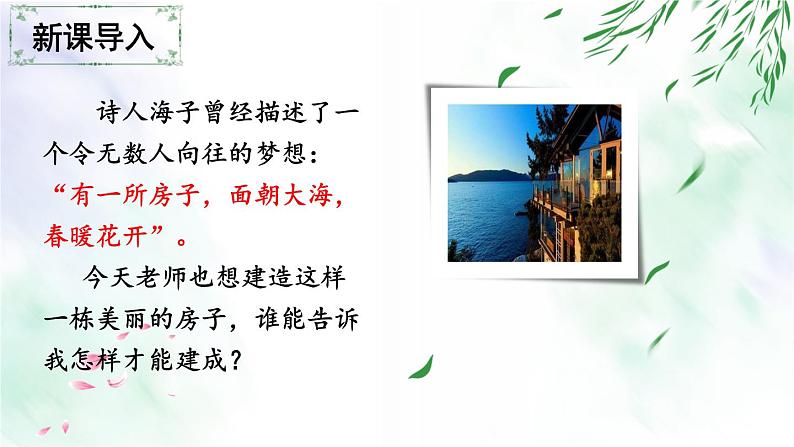 新课导入

诗人海子曾经描述了一个令无数人向往的梦想：“有一所房子，面朝大海，春暖花开”。

今天老师也想建造这样一栋美丽的房子，谁能告诉我怎样才能建成？